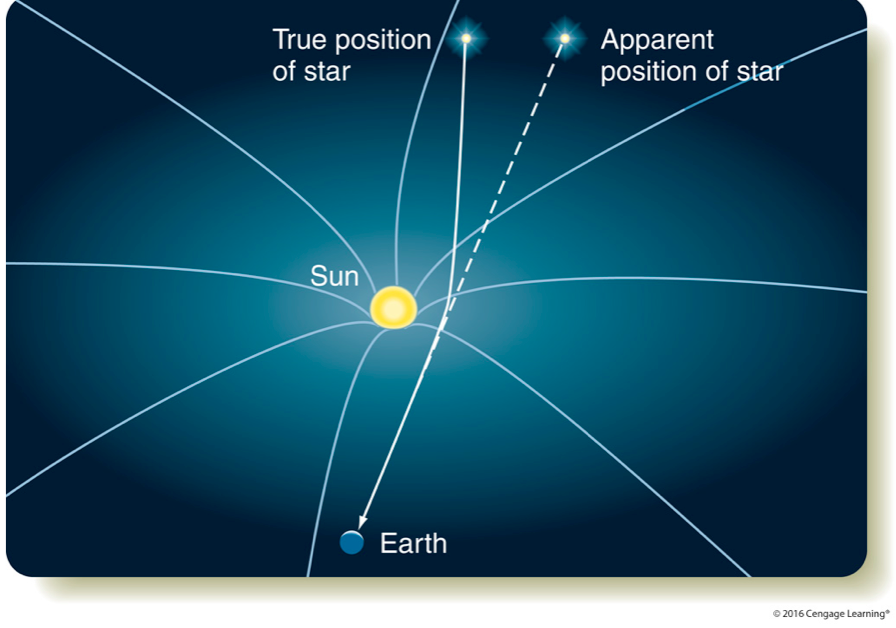 True position of star

Apparent position of star

Sun

Earth

© 2016 Cengage Learning®